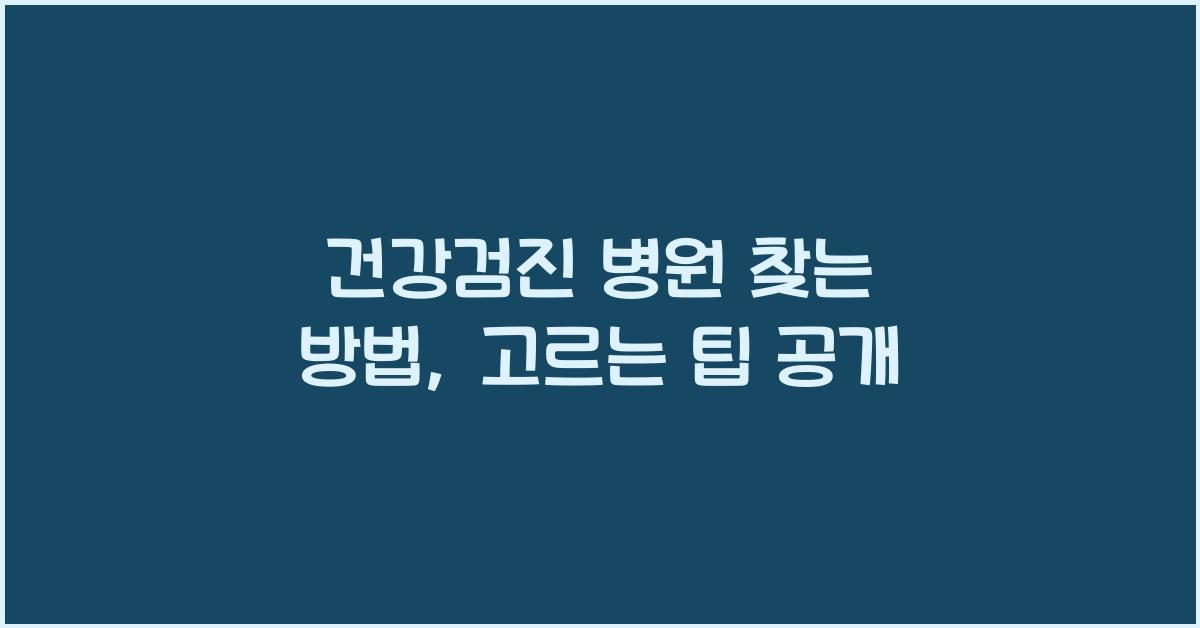 건강검진 병원 찾는 방법, 고르는 팁 공개